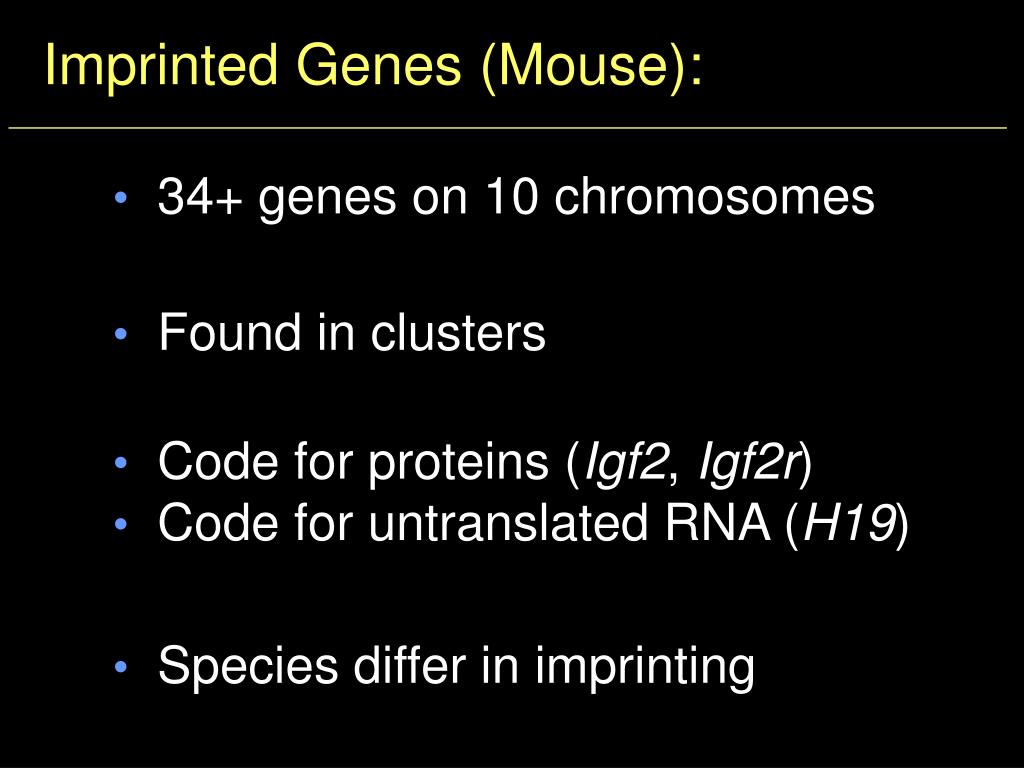 Imprinted Genes (Mouse):

• 34+ genes on 10 chromosomes

• Found in clusters

• Code for proteins (Igf2, Igf2r)
• Code for untranslated RNA (H19)

• Species differ in imprinting